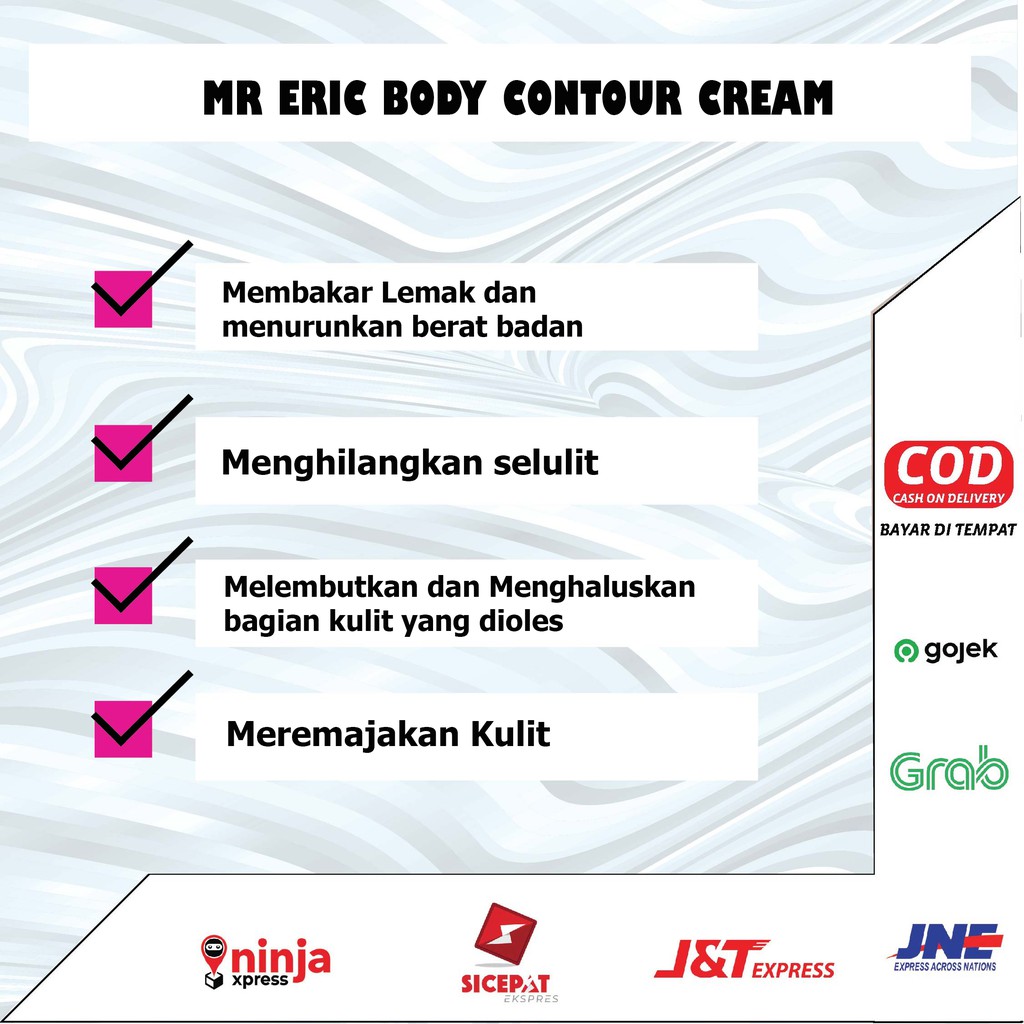 MR ERIC BODY CONTOUR CREAM

Membakar Lemak dan menurunkan berat badan

Menghilangkan selulit

Melembutkan dan Menghaluskan bagian kulit yang dioles

Meremajakan Kulit

COD
CASH ON DELIVERY
BAYAR DI TEMPAT

gojek

Grab

ninja xpress

SICEPAT EKSPRES

J&T EXPRESS

JNE EXPRESS ACROSS NATIONS